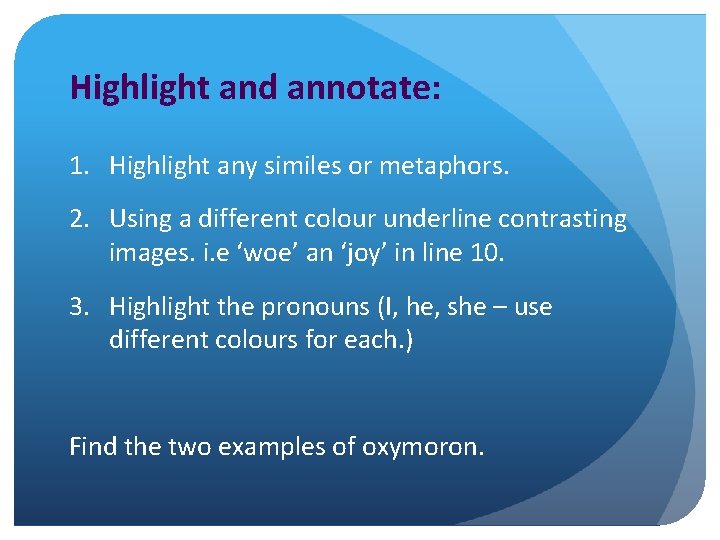 Highlight and annotate:

1. Highlight any similes or metaphors.

2. Using a different colour underline contrasting images. i.e ‘woe’ an ‘joy’ in line 10.

3. Highlight the pronouns (I, he, she – use different colours for each.)

Find the two examples of oxymoron.